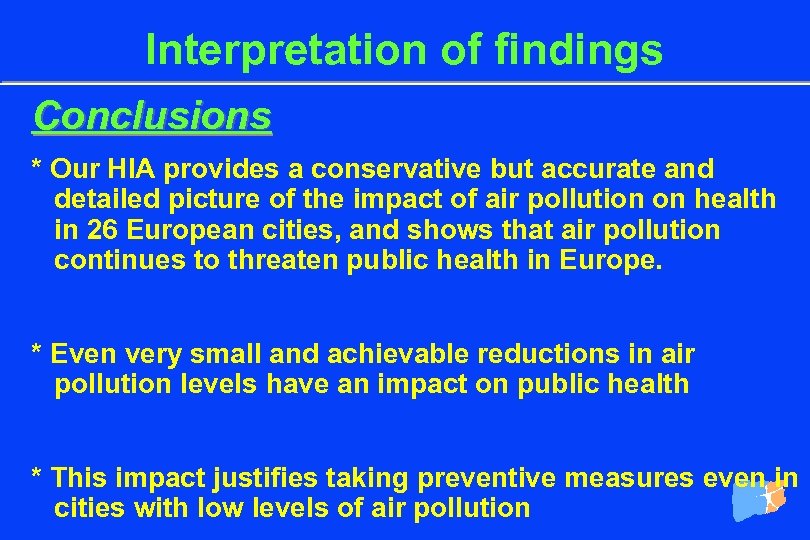 Interpretation of findings

Conclusions

* Our HIA provides a conservative but accurate and detailed picture of the impact of air pollution on health in 26 European cities, and shows that air pollution continues to threaten public health in Europe.

* Even very small and achievable reductions in air pollution levels have an impact on public health

* This impact justifies taking preventive measures even in cities with low levels of air pollution